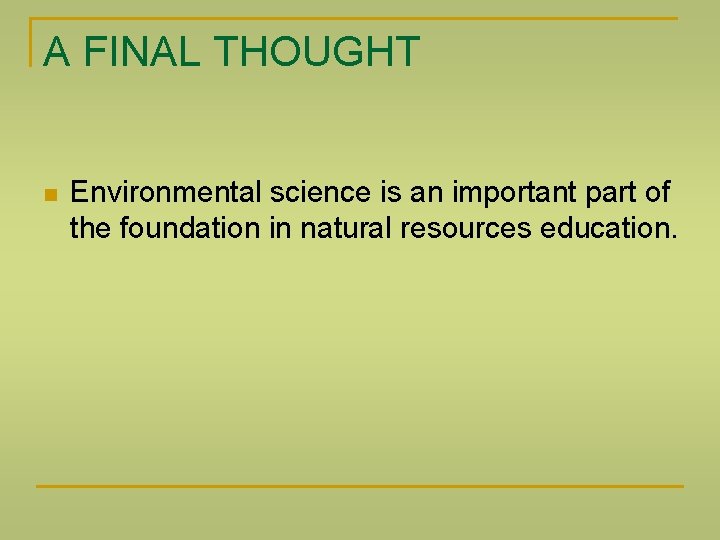 A FINAL THOUGHT

Environmental science is an important part of the foundation in natural resources education.